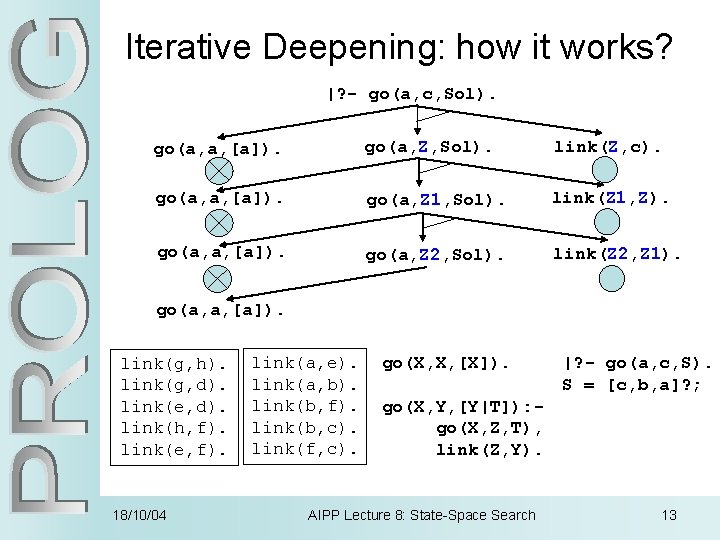 PROLOG

Iterative Deepening: how it works?

|?- go(a,c,Sol).

go(a,a,[a]).

go(a,Z,Sol).

link(Z,c).

go(a,a,[a]).

go(a,Z1,Sol).

link(Z1,Z).

go(a,a,[a]).

go(a,Z2,Sol).

link(Z2,Z1).

go(a,a,[a]).

link(g,h).
link(g,d).
link(e,d).
link(h,f).
link(e,f).

link(a,e).
link(a,b).
link(b,f).
link(b,c).
link(f,c).

go(X,X,[X]).

go(X,Y,[Y|T]):-
go(X,Z,T),
link(Z,Y).

|?- go(a,c,S).
S = [c,b,a]?;

18/10/04

AIPP Lecture 8: State-Space Search

13